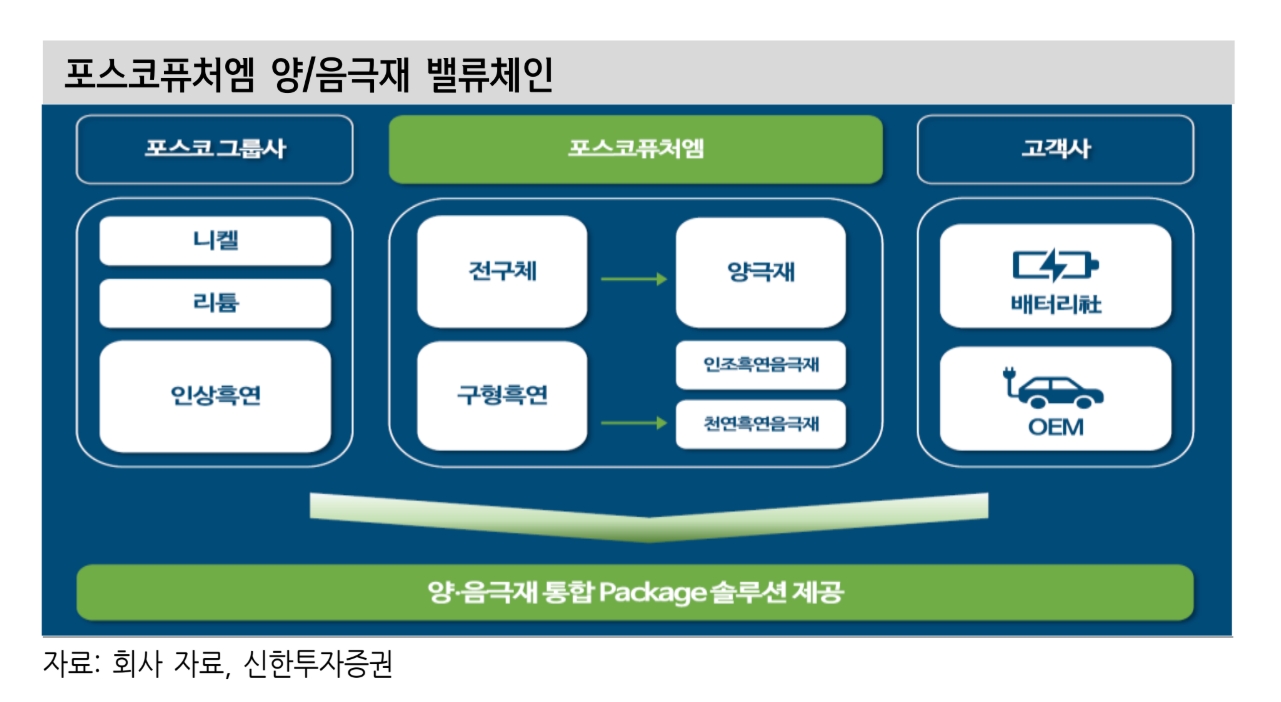 포스코퓨처엠 양/음극재 밸류체인

포스코 그룹사

니켈

리튬

인상흑연

포스코퓨처엠

전구체

양극재

구형흑연

인조흑연음극재

천연흑연음극재

고객사

배터리社

OEM

양·음극재 통합 Package 솔루션 제공

자료: 회사 자료, 신한투자증권